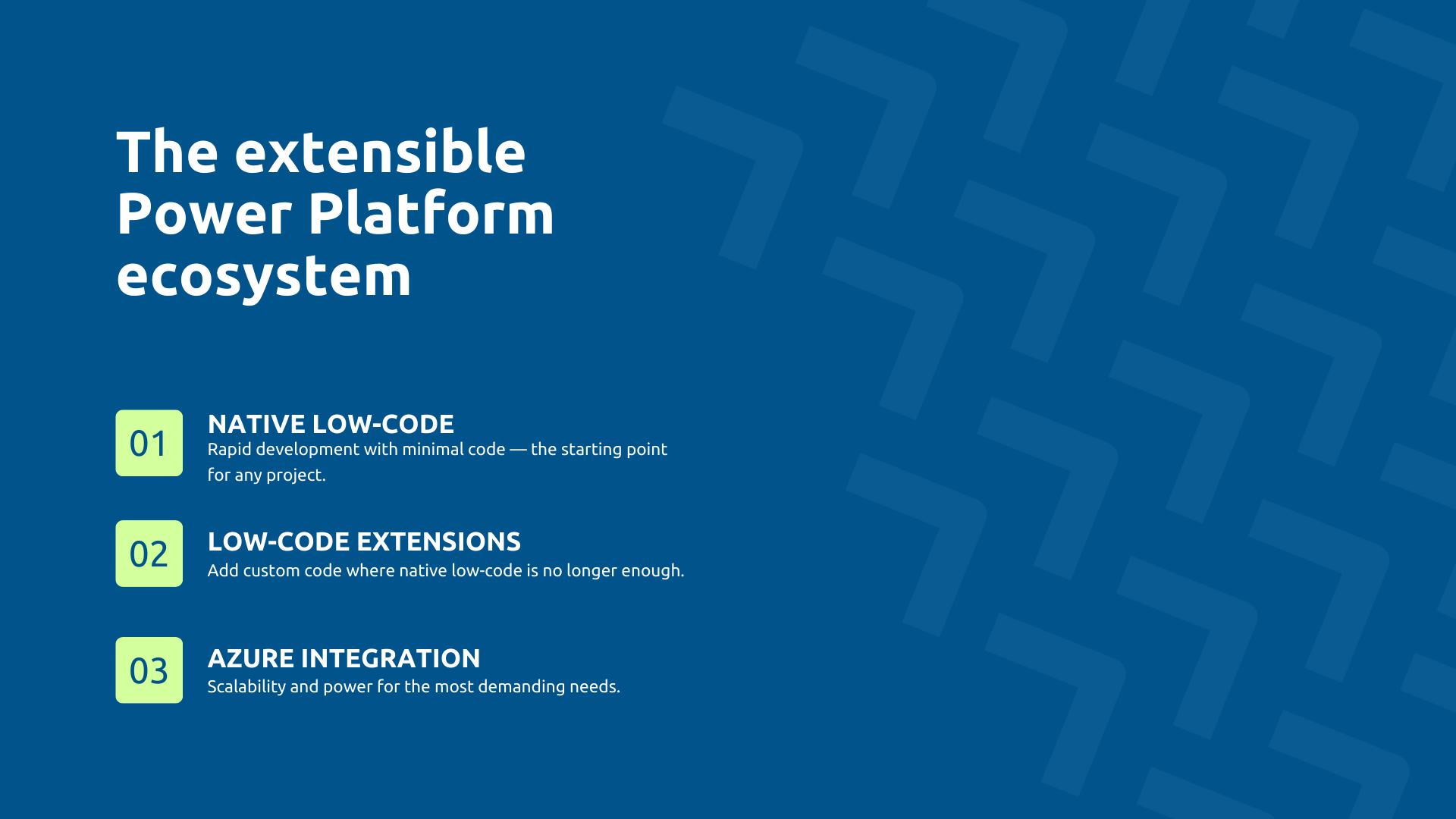 The extensible Power Platform ecosystem

01

NATIVE LOW-CODE

Rapid development with minimal code — the starting point for any project.

02

LOW-CODE EXTENSIONS

Add custom code where native low-code is no longer enough.

03

AZURE INTEGRATION

Scalability and power for the most demanding needs.